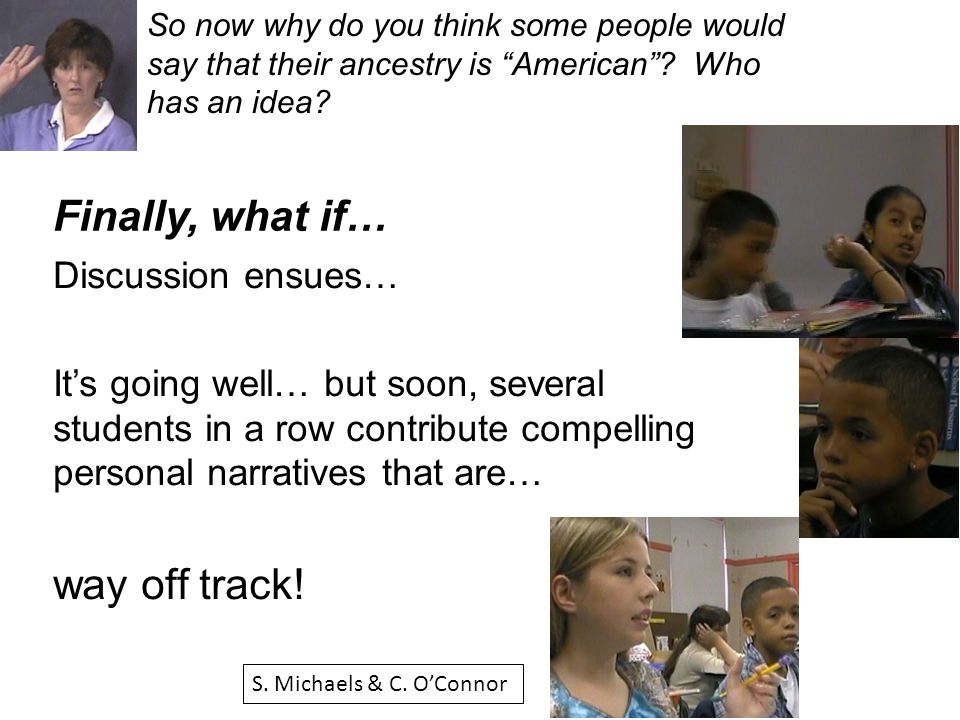 So now why do you think some people would say that their ancestry is “American”? Who has an idea?

Finally, what if…

Discussion ensues…

It’s going well… but soon, several students in a row contribute compelling personal narratives that are…

way off track!

S. Michaels & C. O’Connor